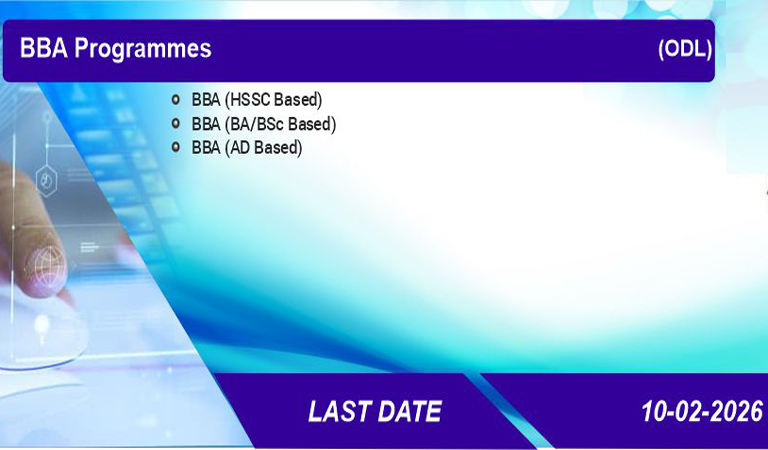 BBA Programmes (ODL)

BBA (HSSC Based)
BBA (BA/BSc Based)
BBA (AD Based)

LAST DATE 10-02-2026